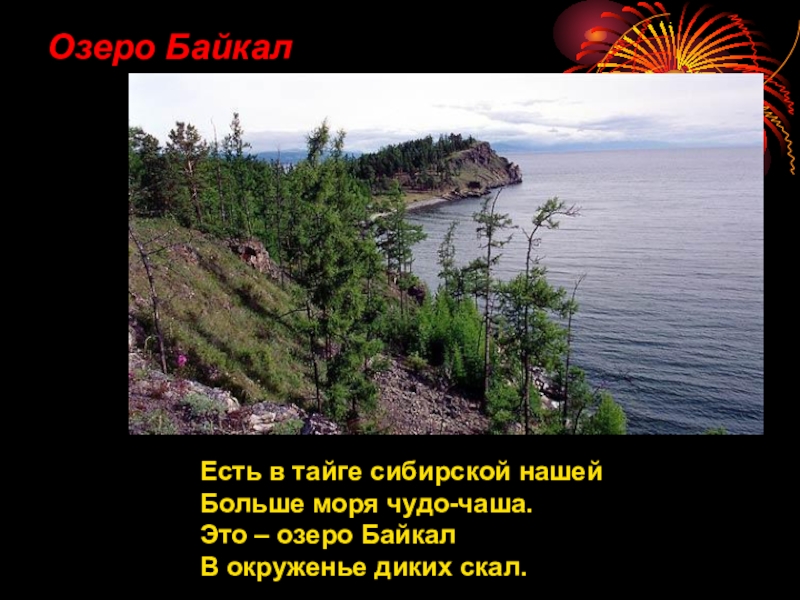 Озеро Байкал

Есть в тайге сибирской нашей
Больше моря чудо-чаша.
Это – озеро Байкал
В окруженье диких скал.